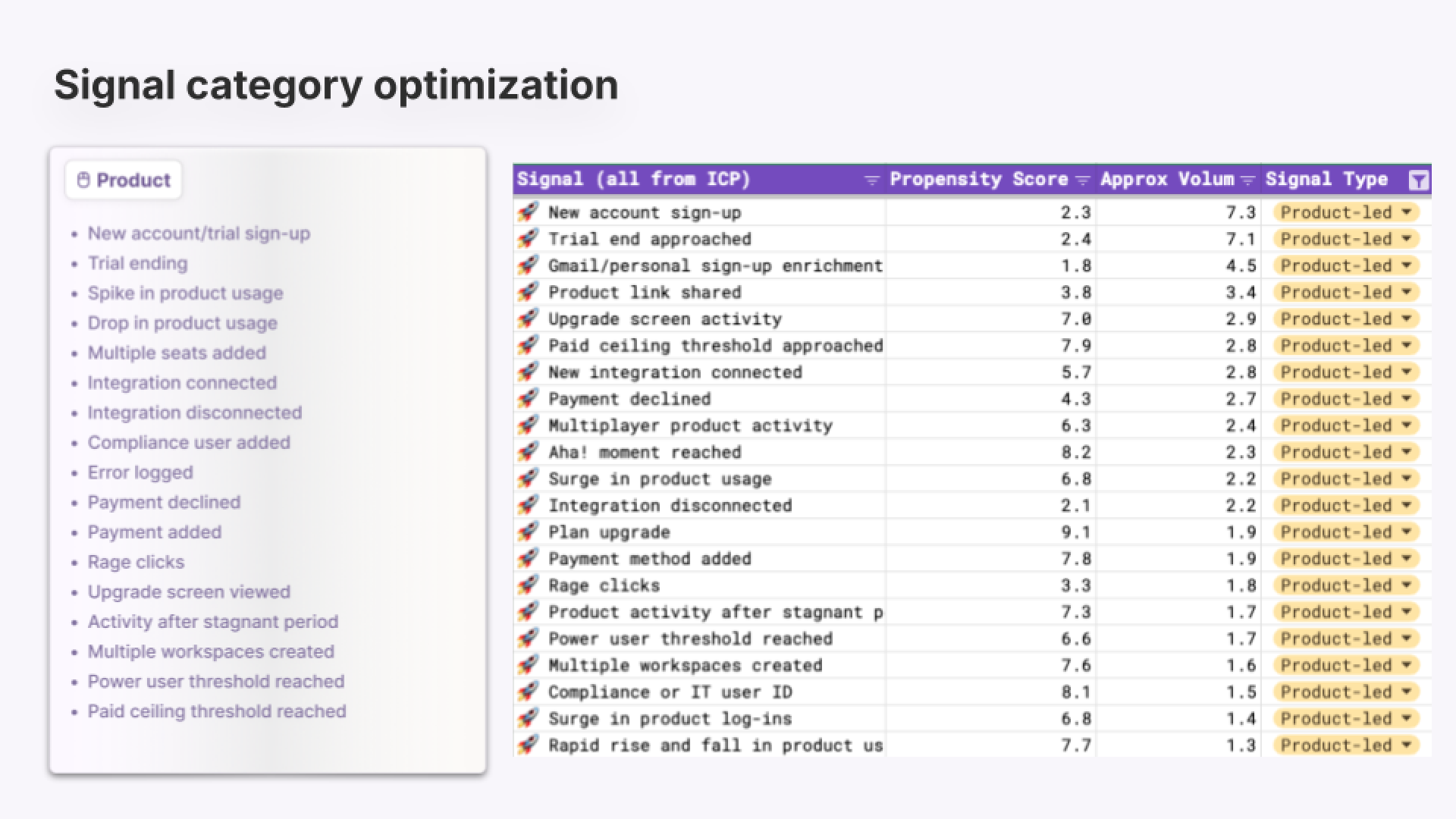 Signal category optimization

Product

- New account/trial sign-up
- Trial ending
- Spike in product usage
- Drop in product usage
- Multiple seats added
- Integration connected
- Integration disconnected
- Compliance user added
- Error logged
- Payment declined
- Payment added
- Rage clicks
- Upgrade screen viewed
- Activity after stagnant period
- Multiple workspaces created
- Power user threshold reached
- Paid ceiling threshold reached

| Signal (all from ICP) | Propensity Score | Approx Volum | Signal Type |
|---|---|---|---|
| 🚀 New account sign-up | 2.3 | 7.3 | Product-led |
| 🚀 Trial end approached | 2.4 | 7.1 | Product-led |
| 🚀 Gmail/personal sign-up enrichment | 1.8 | 4.5 | Product-led |
| 🚀 Product link shared | 3.8 | 3.4 | Product-led |
| 🚀 Upgrade screen activity | 7.0 | 2.9 | Product-led |
| 🚀 Paid ceiling threshold approached | 7.9 | 2.8 | Product-led |
| 🚀 New integration connected | 5.7 | 2.8 | Product-led |
| 🚀 Payment declined | 4.3 | 2.7 | Product-led |
| 🚀 Multiplayer product activity | 6.3 | 2.4 | Product-led |
| 🚀 Aha! moment reached | 8.2 | 2.3 | Product-led |
| 🚀 Surge in product usage | 6.8 | 2.2 | Product-led |
| 🚀 Integration disconnected | 2.1 | 2.2 | Product-led |
| 🚀 Plan upgrade | 9.1 | 1.9 | Product-led |
| 🚀 Payment method added | 7.8 | 1.9 | Product-led |
| 🚀 Rage clicks | 3.3 | 1.8 | Product-led |
| 🚀 Product activity after stagnant p | 7.3 | 1.7 | Product-led |
| 🚀 Power user threshold reached | 6.6 | 1.7 | Product-led |
| 🚀 Multiple workspaces created | 7.6 | 1.6 | Product-led |
| 🚀 Compliance or IT user ID | 8.1 | 1.5 | Product-led |
| 🚀 Surge in product log-ins | 6.8 | 1.4 | Product-led |
| 🚀 Rapid rise and fall in product us | 7.7 | 1.3 | Product-led |